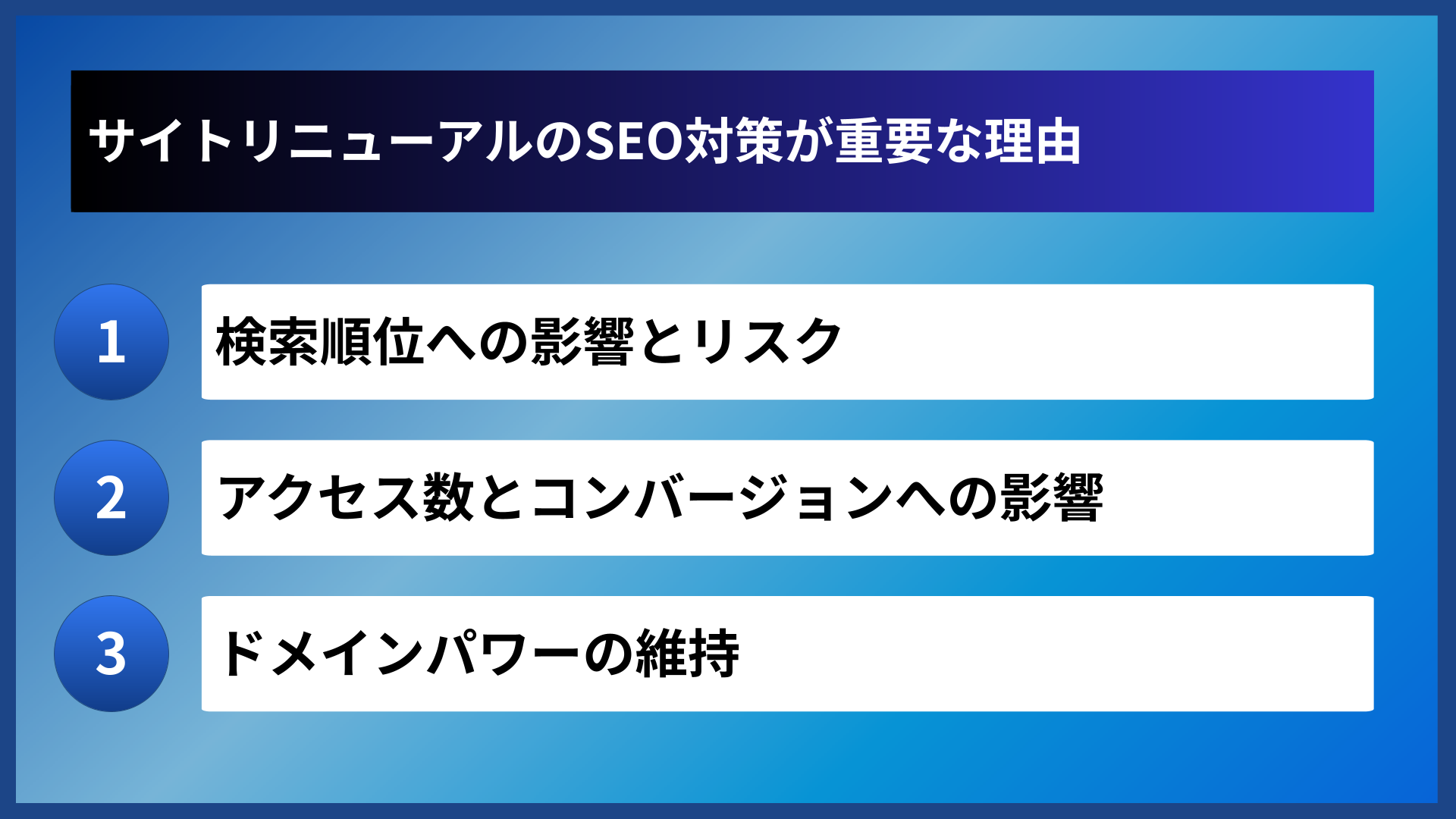 サイトリニューアルのSEO対策が重要な理由

1 検索順位への影響とリスク

2 アクセス数とコンバージョンへの影響

3 ドメインパワーの維持